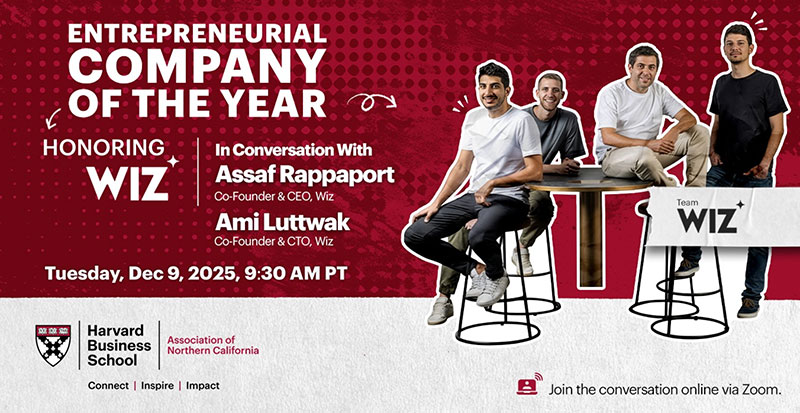 ENTREPRENEURIAL COMPANY OF THE YEAR

HONORING WIZ

In Conversation With
Assaf Rappaport
Co-Founder & CEO, Wiz
Ami Luttwak
Co-Founder & CTO, Wiz

Tuesday, Dec 9, 2025, 9:30 AM PT

Team WIZ

Harvard Business School
Association of Northern California

Connect | Inspire | Impact

Join the conversation online via Zoom.